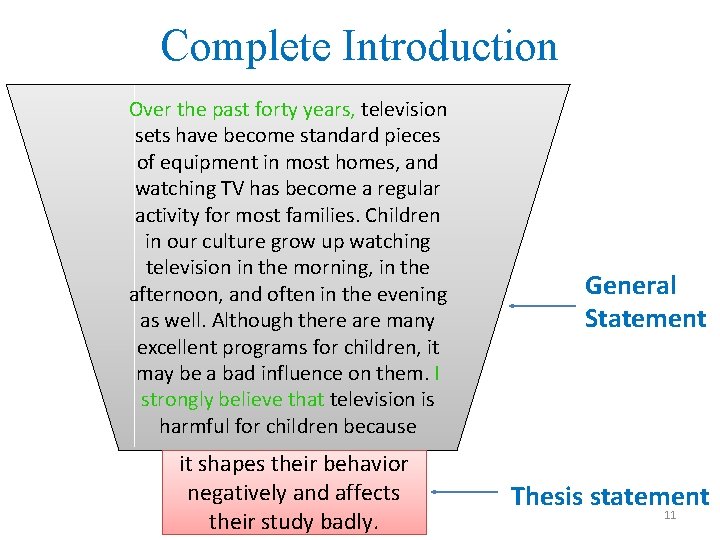 Complete Introduction

Over the past forty years, television sets have become standard pieces of equipment in most homes, and watching TV has become a regular activity for most families. Children in our culture grow up watching television in the morning, in the afternoon, and often in the evening as well. Although there are many excellent programs for children, it may be a bad influence on them. I strongly believe that television is harmful for children because

it shapes their behavior negatively and affects their study badly.

General Statement

Thesis statement

11